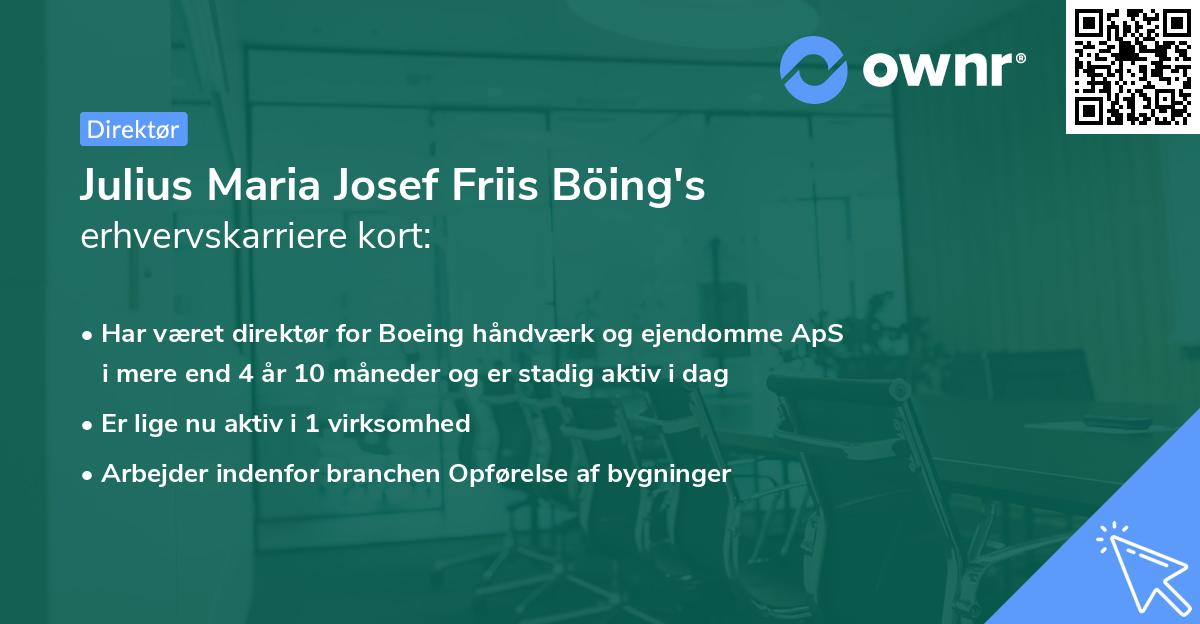 ownr®

Direktør

Julius Maria Josef Friis Böing's
erhvervskarriere kort:

• Har været direktør for Boeing håndværk og ejendomme ApS i mere end 4 år 10 måneder og er stadig aktiv i dag
• Er lige nu aktiv i 1 virksomhed
• Arbejder indenfor branchen Opførelse af bygninger